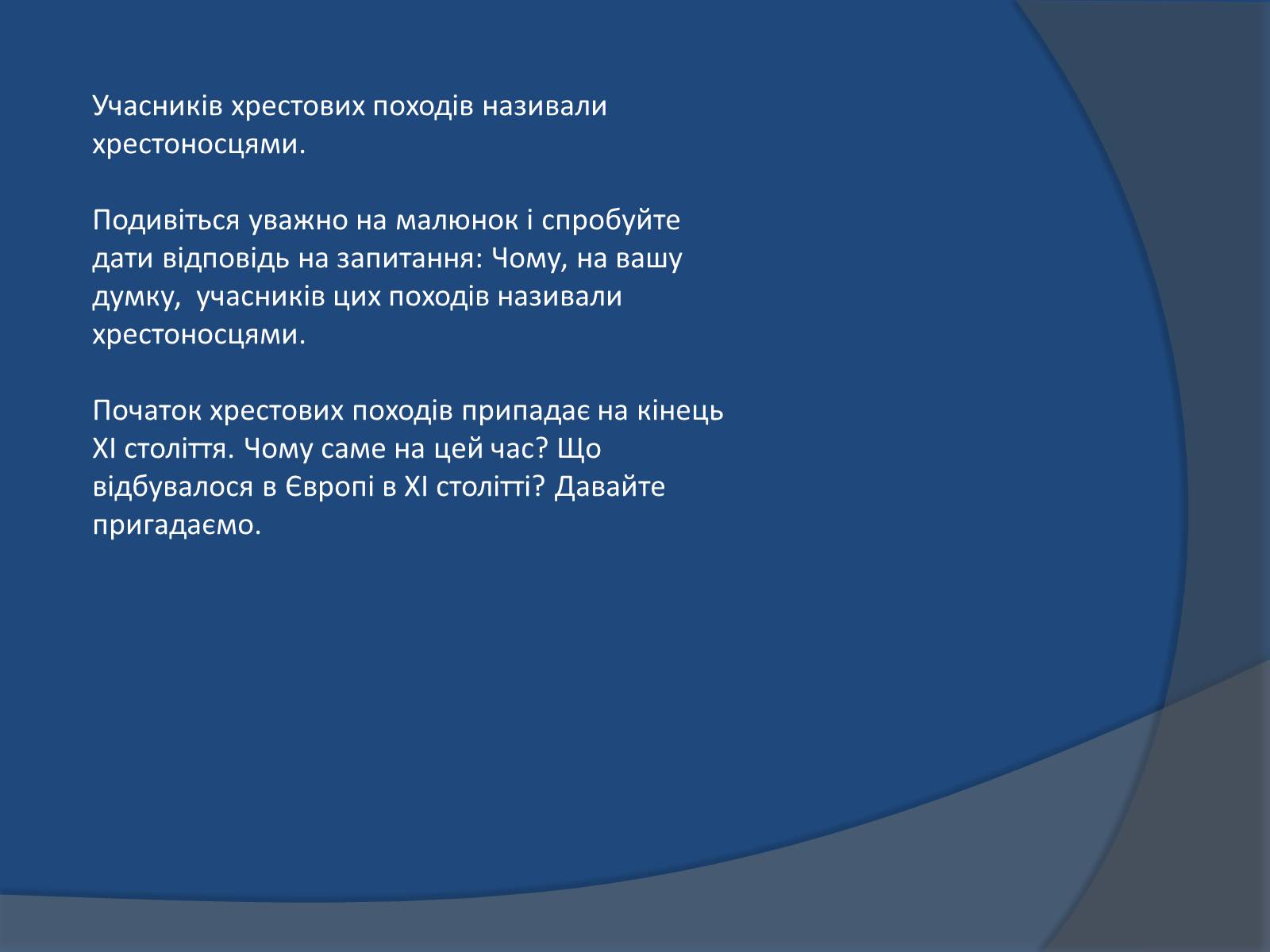 Учасників хрестових походів називали хрестоносцями.

Подивіться уважно на малюнок і спробуйте дати відповідь на запитання: Чому, на вашу думку,  учасників цих походів називали хрестоносцями.

Початок хрестових походів припадає на кінець XI століття. Чому саме на цей час? Що відбувалося в Європі в XI столітті? Давайте пригадаємо.